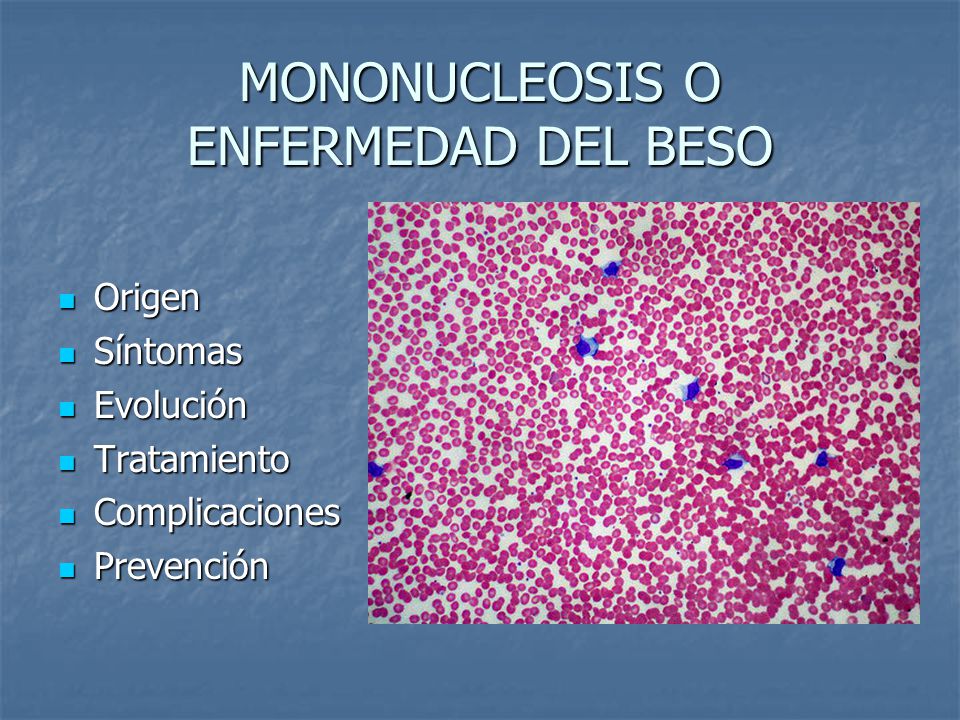 MONONUCLEOSIS O ENFERMEDAD DEL BESO

- Origen
- Síntomas
- Evolución
- Tratamiento
- Complicaciones
- Prevención